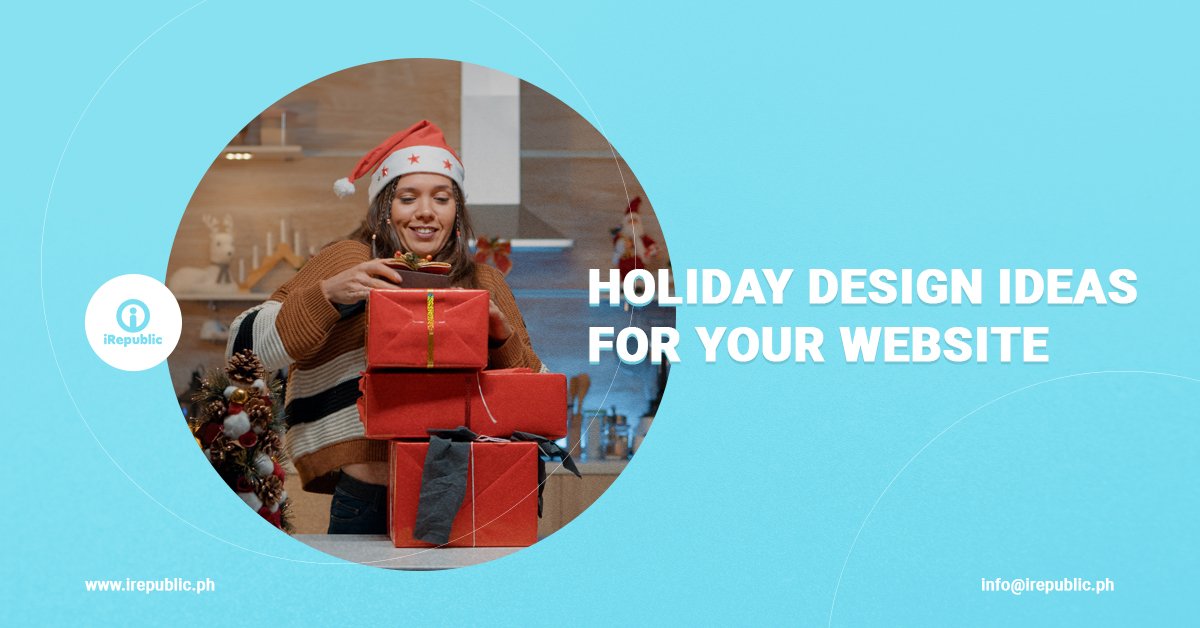 iRepublic

HOLIDAY DESIGN IDEAS FOR YOUR WEBSITE

www.irepublic.ph

info@irepublic.ph